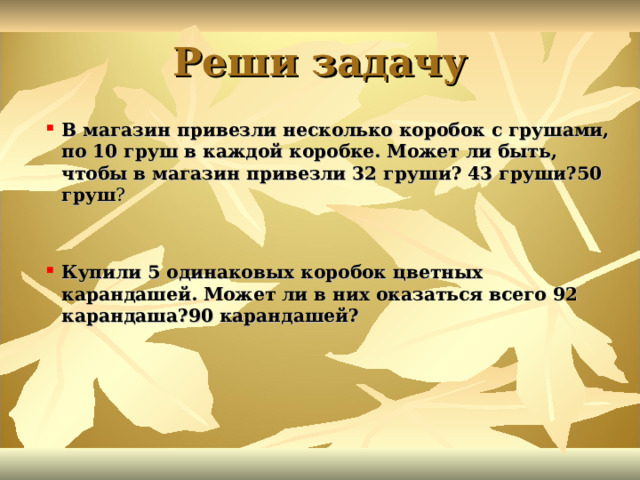 Реши задачу

▪ В магазин привезли несколько коробок с грушами, по 10 груш в каждой коробке. Может ли быть, чтобы в магазин привезли 32 груши? 43 груши?50 груш?

▪ Купили 5 одинаковых коробок цветных карандашей. Может ли в них оказаться всего 92 карандаша?90 карандашей?